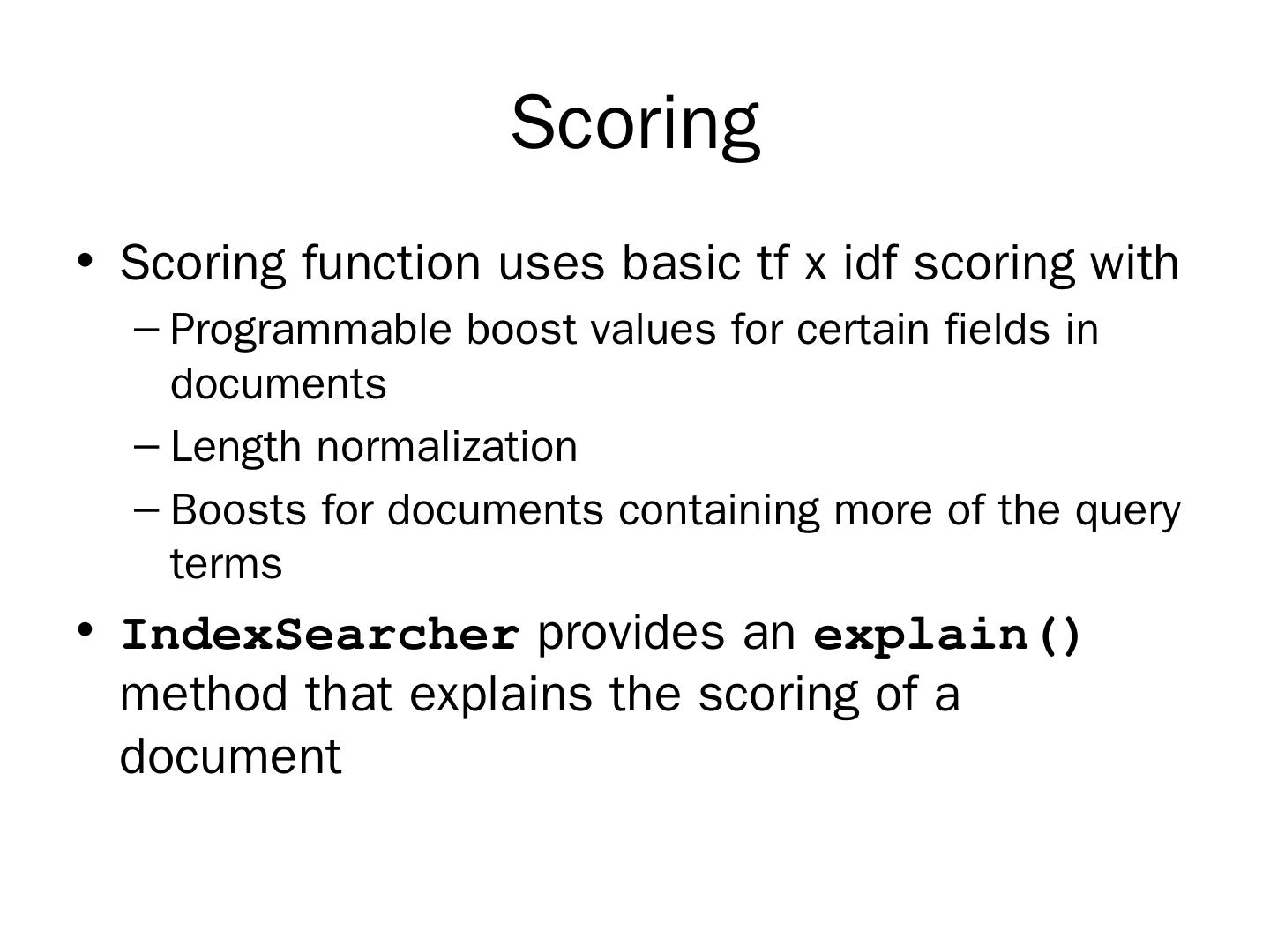 Scoring

• Scoring function uses basic tf x idf scoring with
– Programmable boost values for certain fields in documents
– Length normalization
– Boosts for documents containing more of the query terms

• IndexSearcher provides an explain() method that explains the scoring of a document